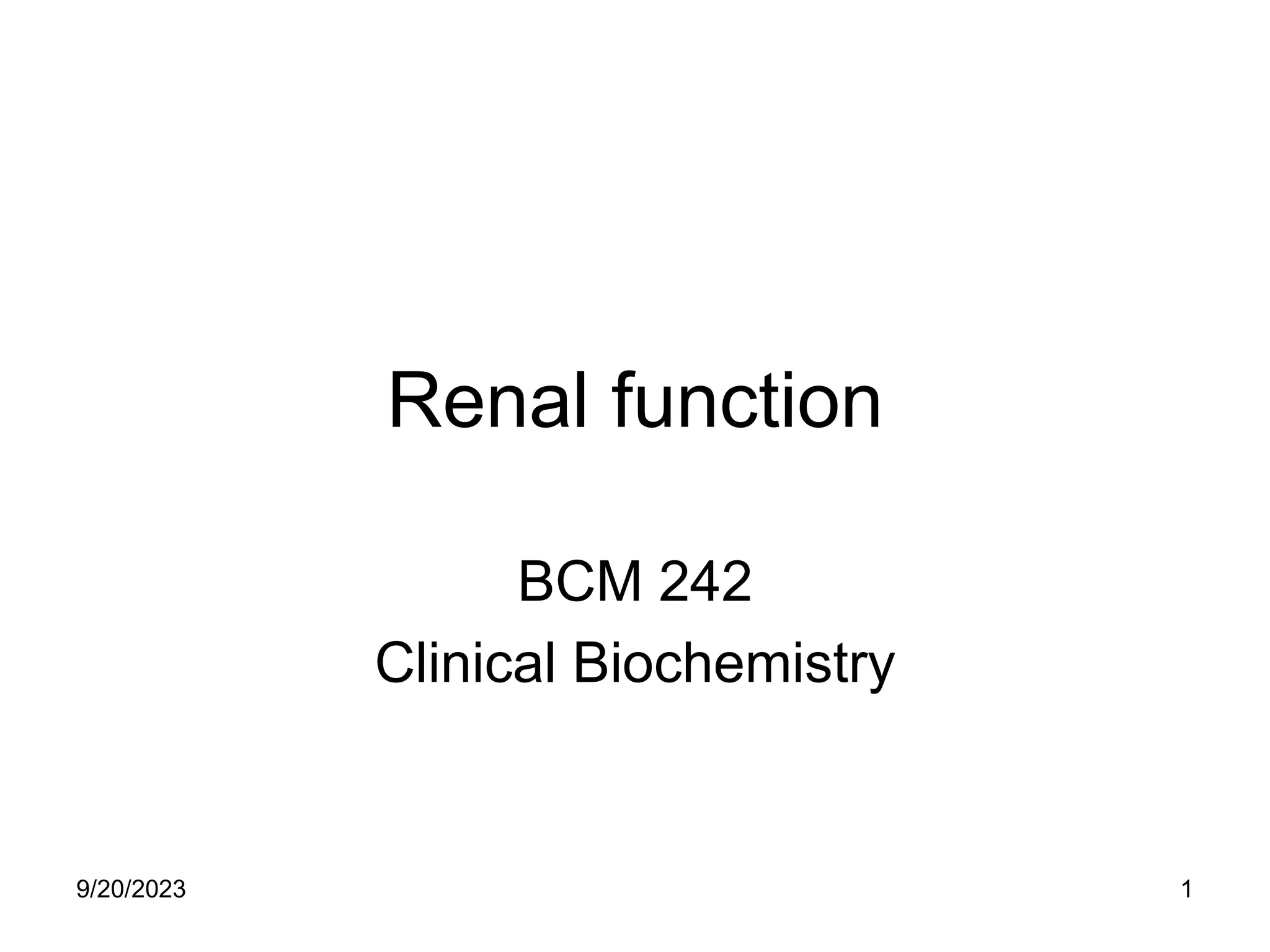 Renal function

BCM 242
Clinical Biochemistry

9/20/2023

1